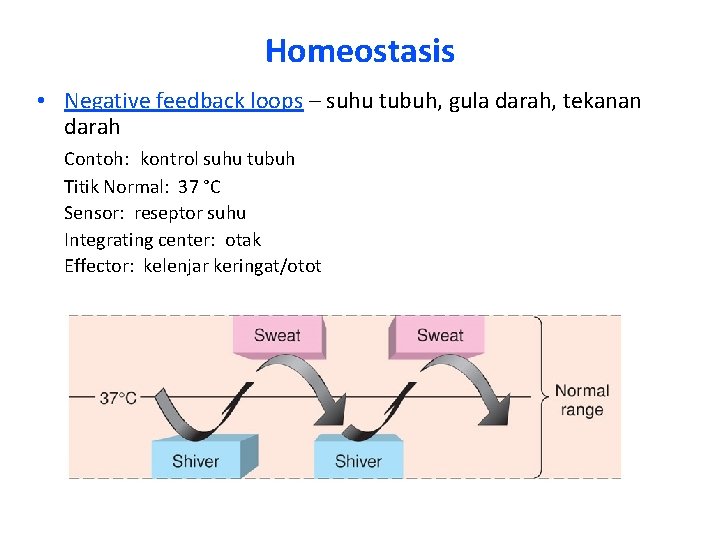 Homeostasis

• Negative feedback loops – suhu tubuh, gula darah, tekanan darah

Contoh: kontrol suhu tubuh
Titik Normal: 37 °C
Sensor: reseptor suhu
Integrating center: otak
Effector: kelenjar keringat/otot

Sweat
Sweat
37°C
Normal range
Shiver
Shiver